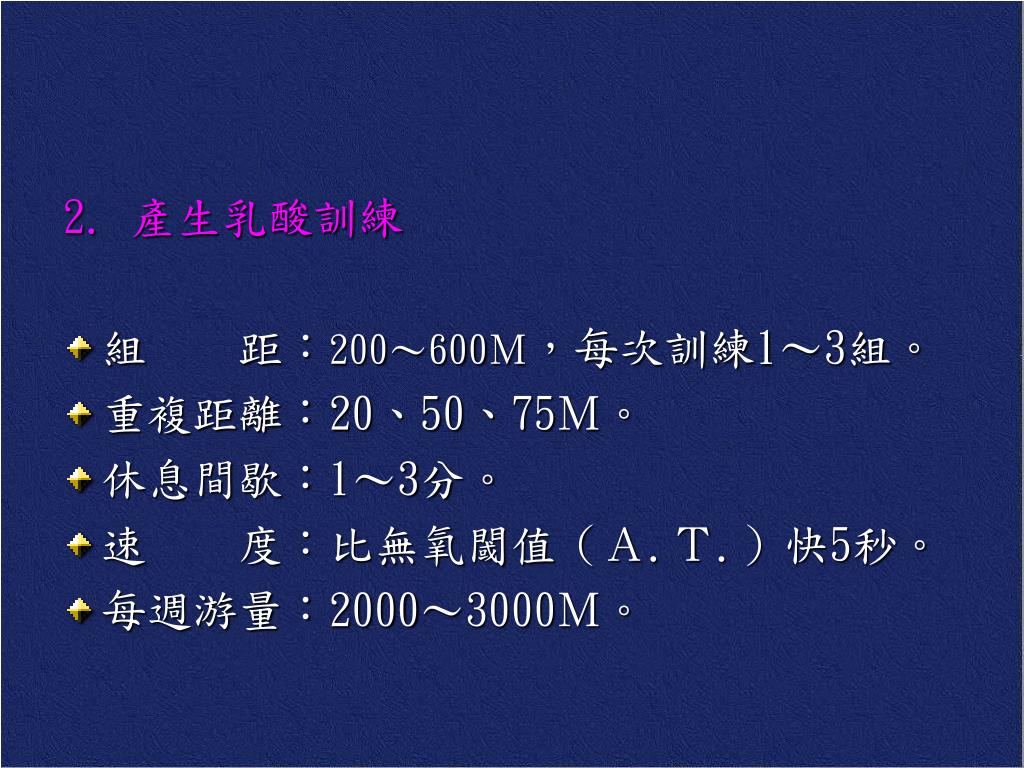 2. 產生乳酸訓練

組　　距：200～600M，每次訓練1～3組。
重複距離：20、50、75M。
休息間歇：1～3分。
速　　度：比無氧閾值（A.T.）快5秒。
每週游量：2000～3000M。